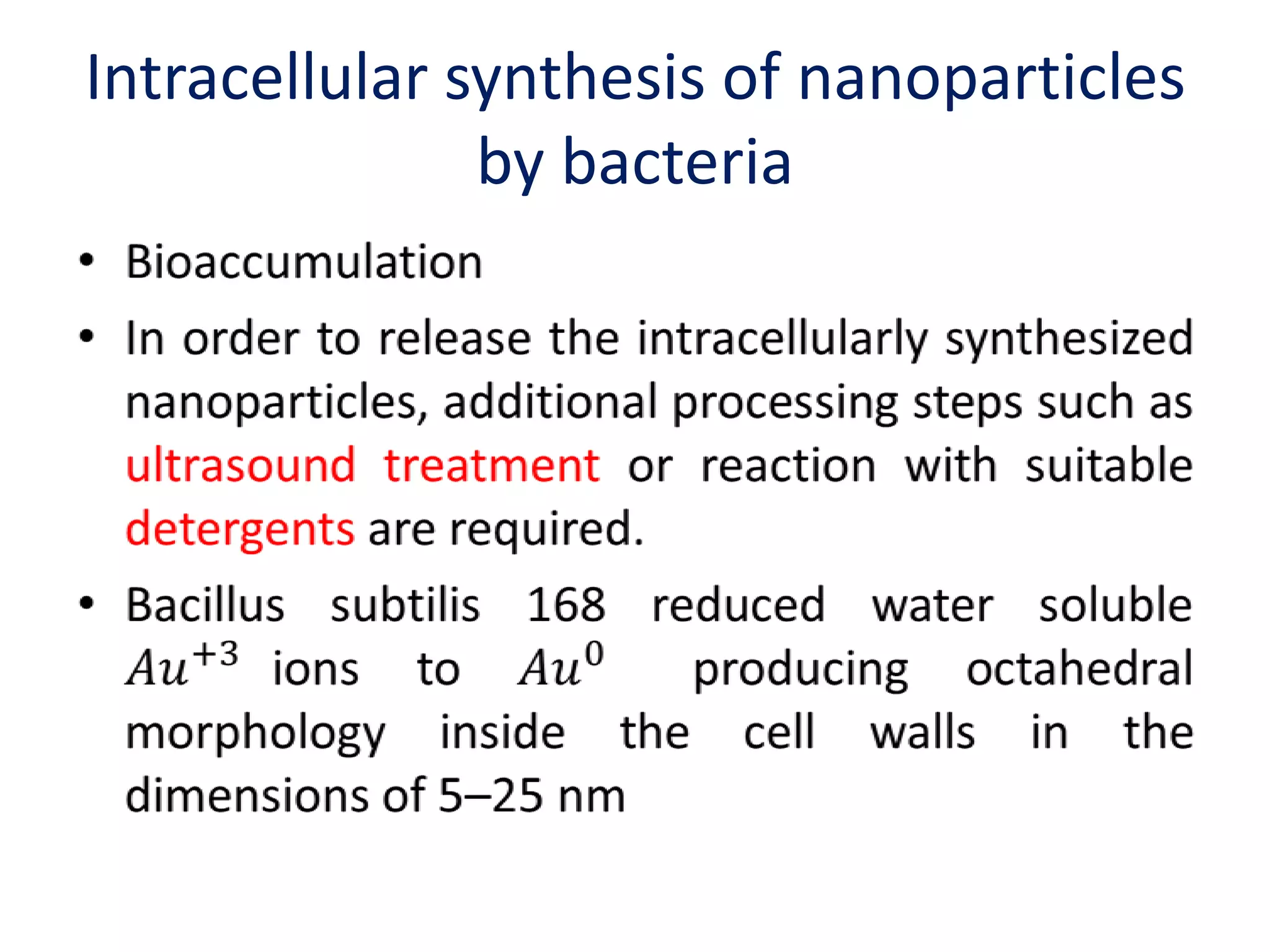 Intracellular synthesis of nanoparticles by bacteria

• Bioaccumulation

• In order to release the intracellularly synthesized nanoparticles, additional processing steps such as ultrasound treatment or reaction with suitable detergents are required.

• Bacillus subtilis 168 reduced water soluble $Au^{+3}$ ions to $Au^{0}$ producing octahedral morphology inside the cell walls in the dimensions of 5–25 nm